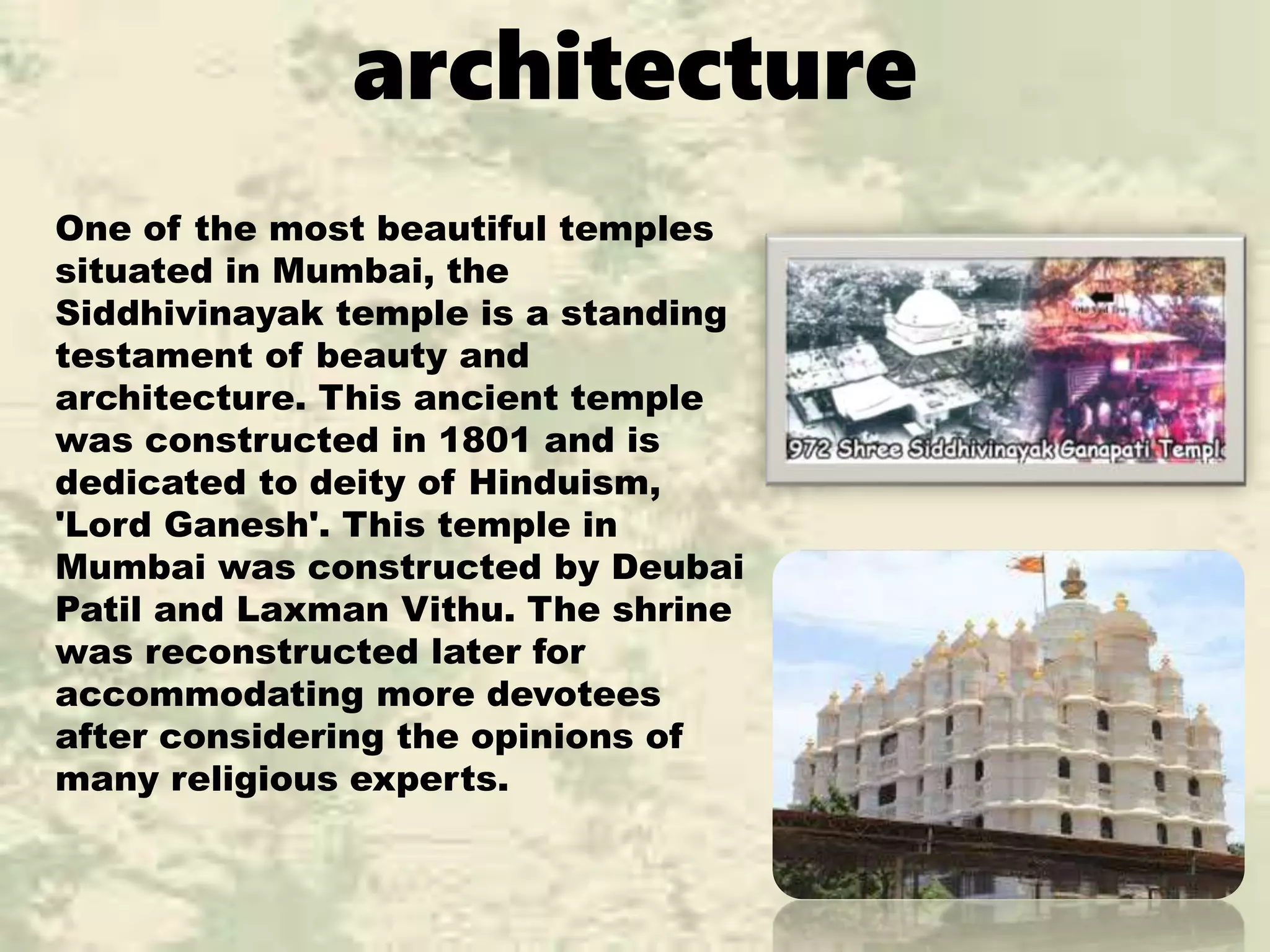 architecture

One of the most beautiful temples situated in Mumbai, the Siddhivinayak temple is a standing testament of beauty and architecture. This ancient temple was constructed in 1801 and is dedicated to deity of Hinduism, 'Lord Ganesh'. This temple in Mumbai was constructed by Deubai Patil and Laxman Vithu. The shrine was reconstructed later for accommodating more devotees after considering the opinions of many religious experts.

972 Shree Siddhivinayak Ganapati Templ